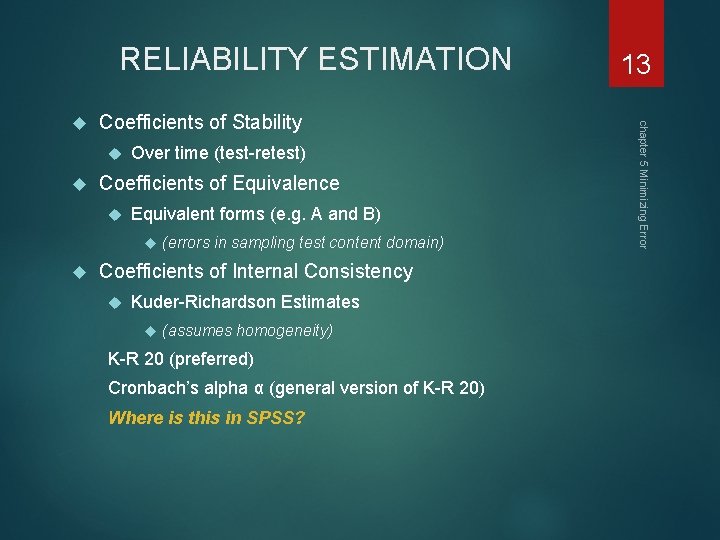 RELIABILITY ESTIMATION

13

chapter 5 Minimizing Error

Coefficients of Stability

Over time (test-retest)

Coefficients of Equivalence

Equivalent forms (e.g. A and B)

(errors in sampling test content domain)

Coefficients of Internal Consistency

Kuder-Richardson Estimates

(assumes homogeneity)

K-R 20 (preferred)

Cronbach's alpha α (general version of K-R 20)

Where is this in SPSS?